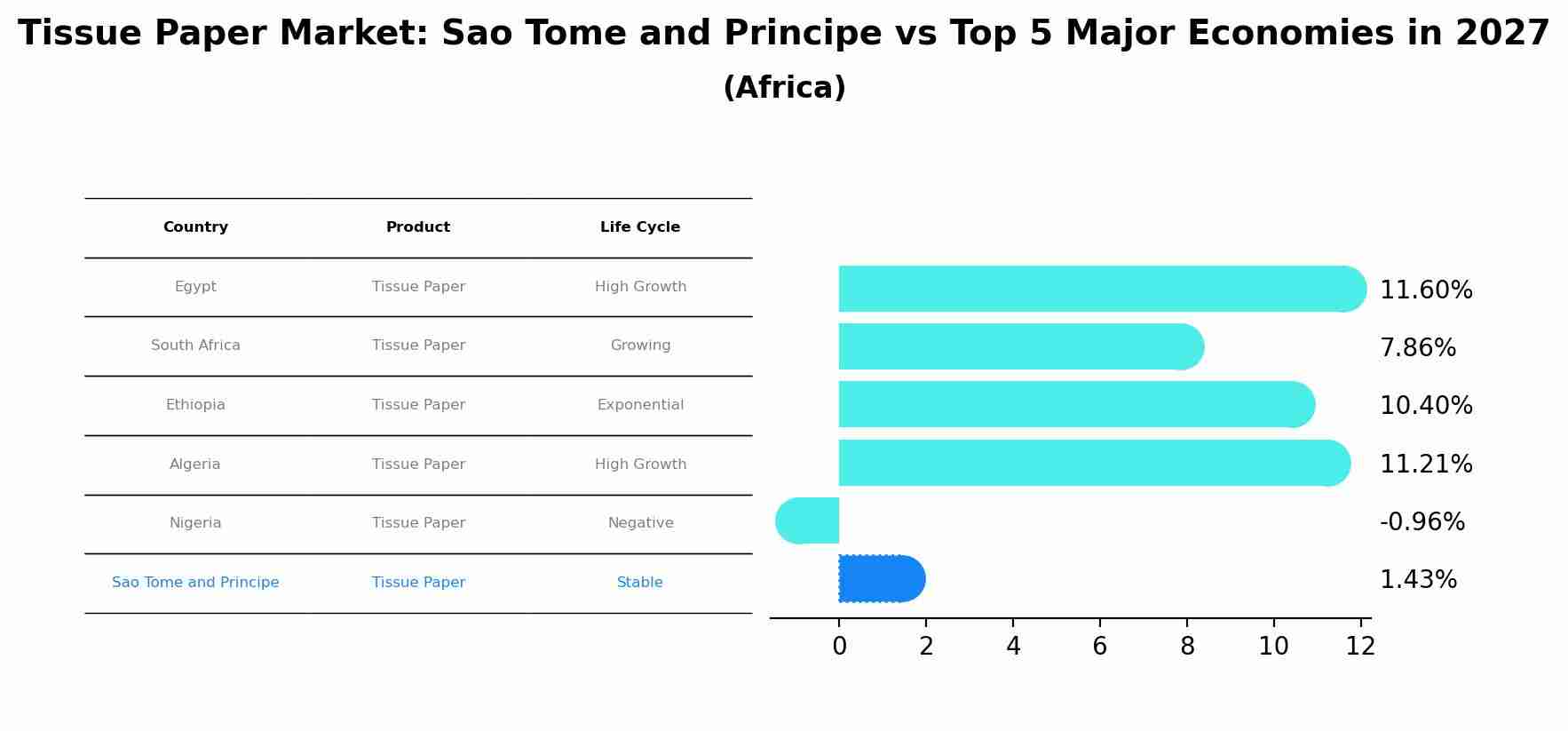 Tissue Paper Market: Sao Tome and Principe vs Top 5 Major Economies in 2027
(Africa)

| Country | Product | Life Cycle |
|---|---|---|
| Egypt | Tissue Paper | High Growth |
| South Africa | Tissue Paper | Growing |
| Ethiopia | Tissue Paper | Exponential |
| Algeria | Tissue Paper | High Growth |
| Nigeria | Tissue Paper | Negative |
| Sao Tome and Principe | Tissue Paper | Stable |

11.60%
7.86%
10.40%
11.21%
-0.96%
1.43%

0 2 4 6 8 10 12